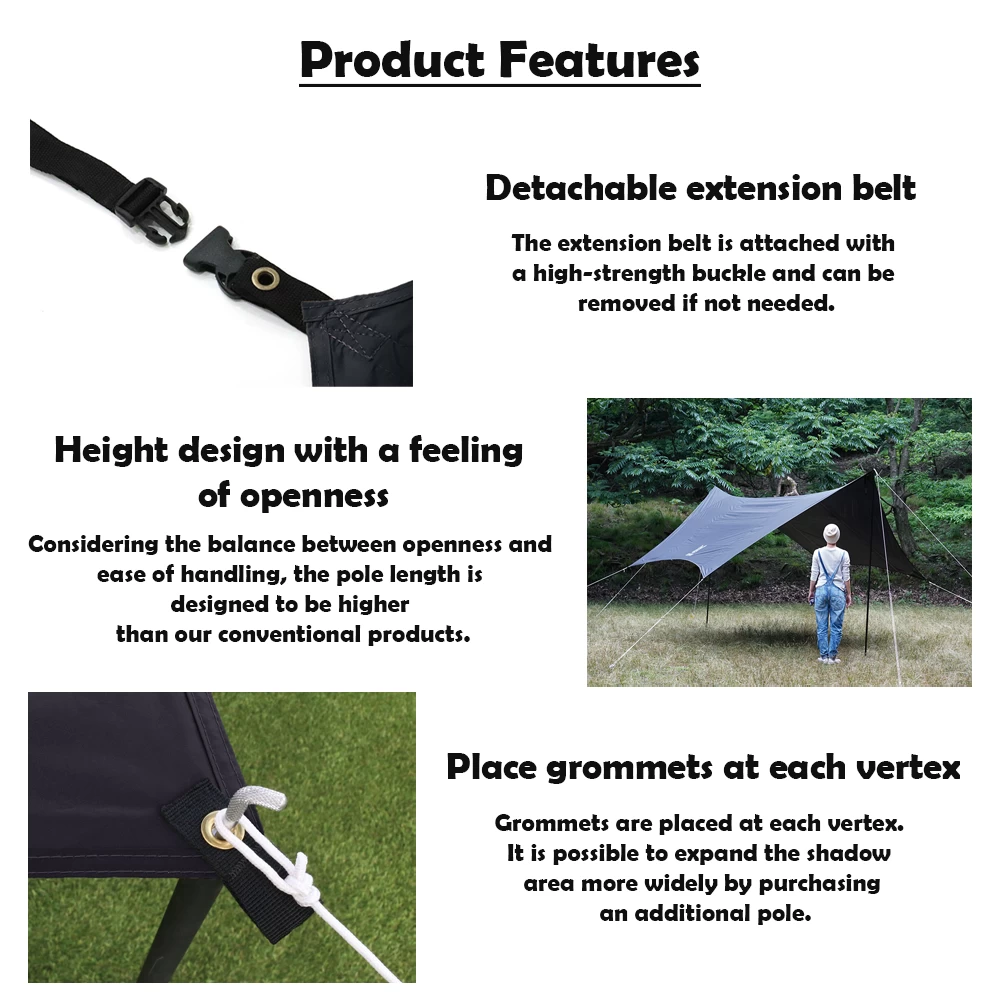 Product Features

Detachable extension belt

The extension belt is attached with a high-strength buckle and can be removed if not needed.

Height design with a feeling of openness

Considering the balance between openness and ease of handling, the pole length is designed to be higher than our conventional products.

Place grommets at each vertex

Grommets are placed at each vertex. It is possible to expand the shadow area more widely by purchasing an additional pole.